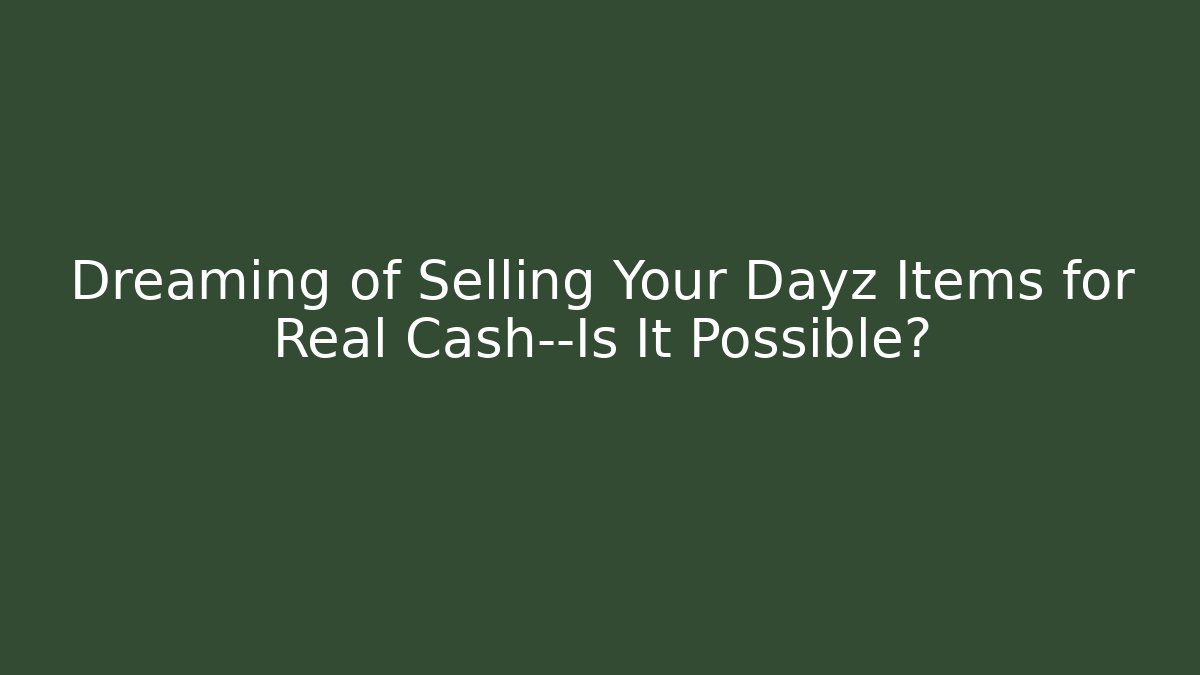 Dreaming of Selling Your Dayz Items for Real Cash--Is It Possible?